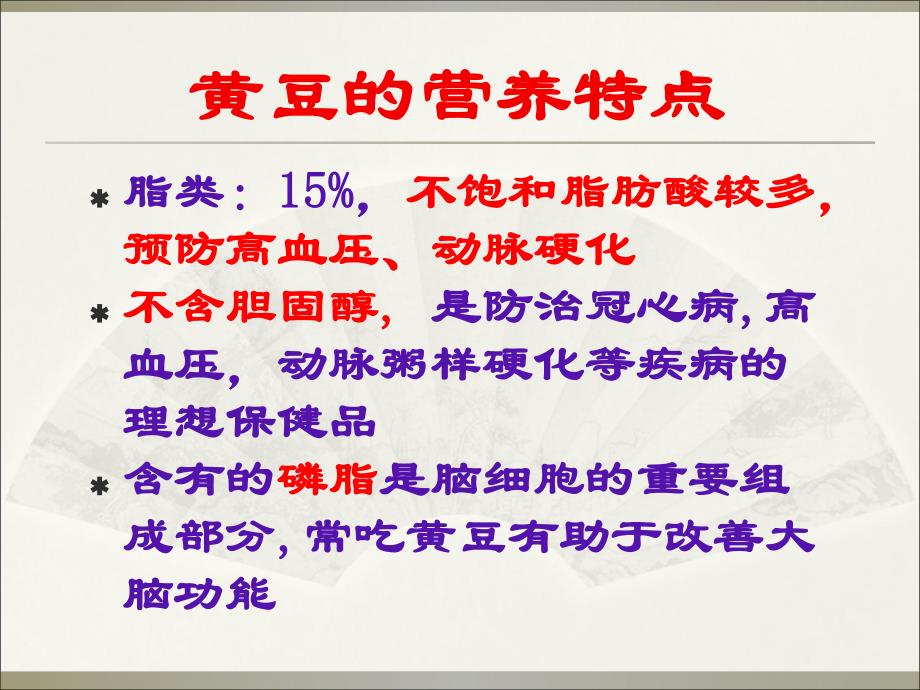 黄豆的营养特点

* 脂类：15%，不饱和脂肪酸较多，预防高血压、动脉硬化
* 不含胆固醇，是防治冠心病，高血压，动脉粥样硬化等疾病的理想保健品
* 含有的磷脂是脑细胞的重要组成部分，常吃黄豆有助于改善大脑功能